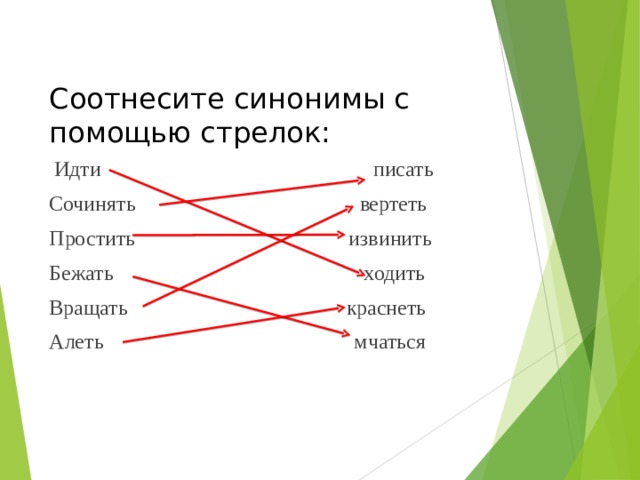 Соотнесите синонимы с помощью стрелок:

Идти
Сочинять
Простить
Бежать
Вращать
Алеть

писать
вертеть
извинить
ходить
краснеть
мчаться